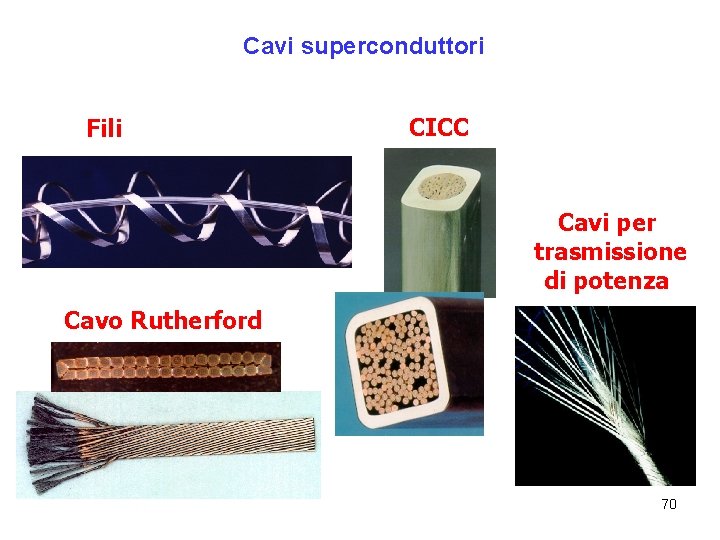 Cavi superconduttori

Fili

CICC

Cavi per trasmissione di potenza

Cavo Rutherford

70